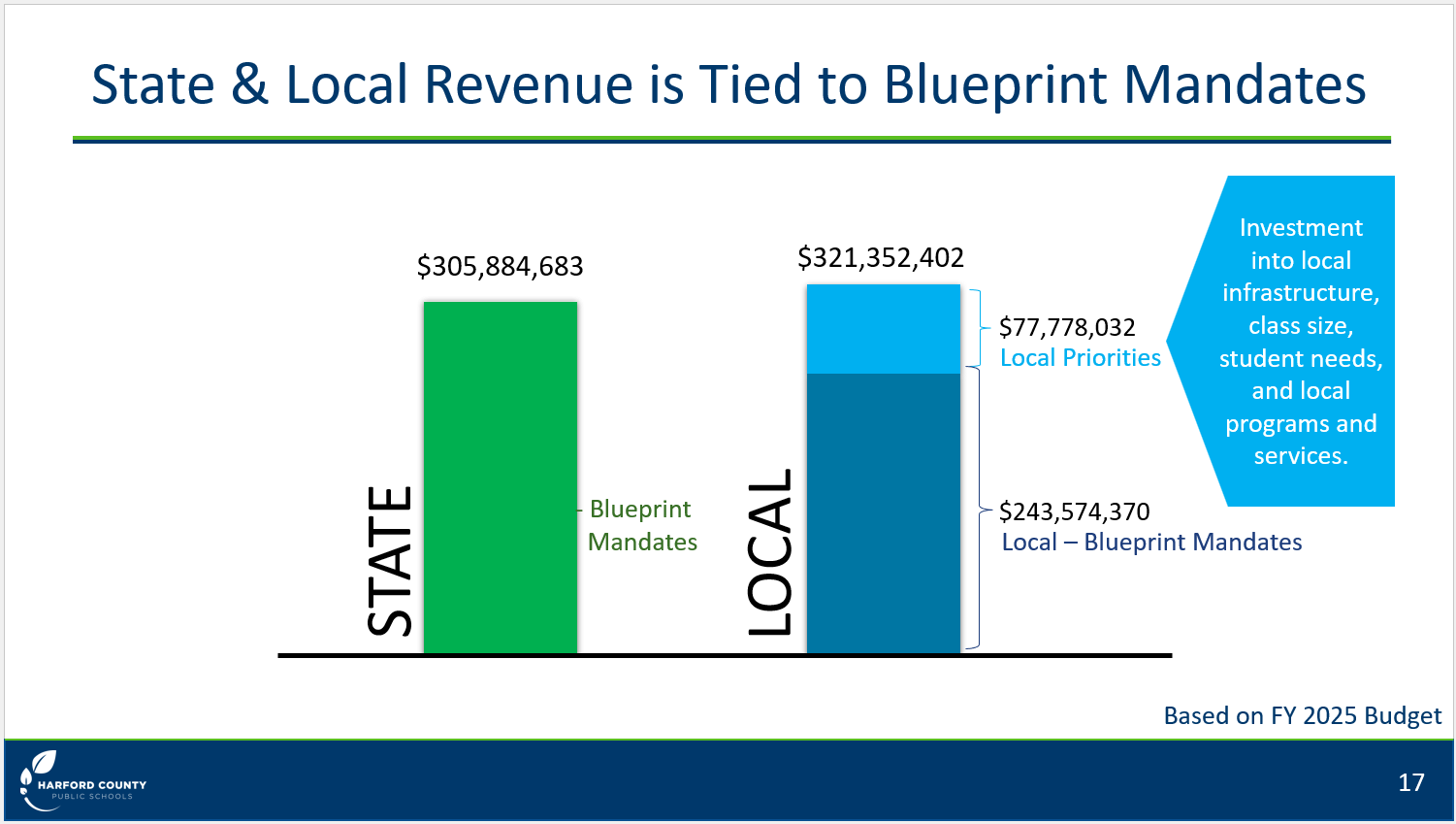 State & Local Revenue is Tied to Blueprint Mandates

$305,884,683

STATE

Blueprint Mandates

$321,352,402

LOCAL

$77,778,032
Local Priorities

$243,574,370
Local – Blueprint Mandates

Investment into local infrastructure, class size, student needs, and local programs and services.

Based on FY 2025 Budget

HARFORD COUNTY
PUBLIC SCHOOLS

17